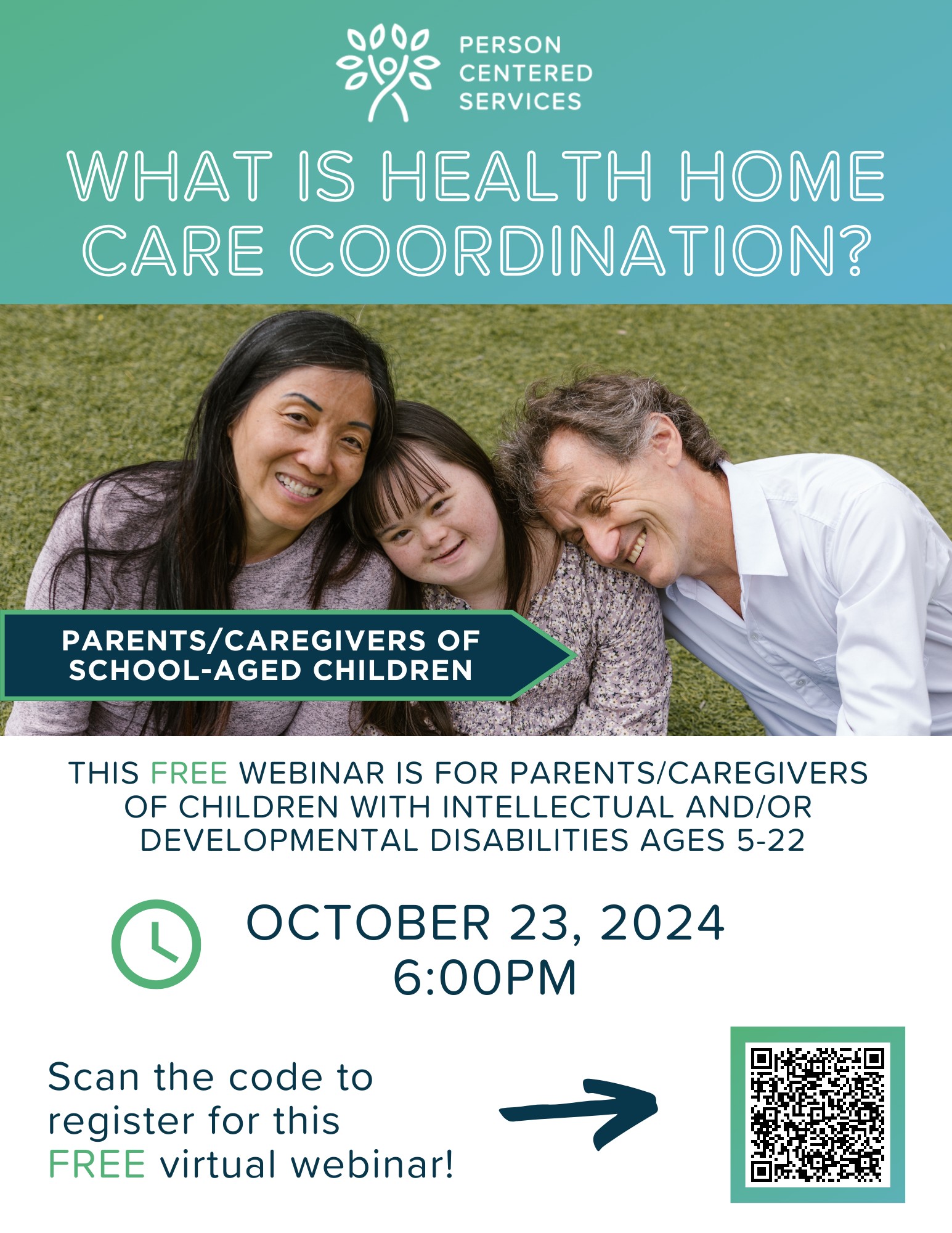 PERSON CENTERED SERVICES

WHAT IS HEALTH HOME CARE COORDINATION?

PARENTS/CAREGIVERS OF SCHOOL-AGED CHILDREN

THIS FREE WEBINAR IS FOR PARENTS/CAREGIVERS OF CHILDREN WITH INTELLECTUAL AND/OR DEVELOPMENTAL DISABILITIES AGES 5-22

OCTOBER 23, 2024
6:00PM

Scan the code to register for this FREE virtual webinar!